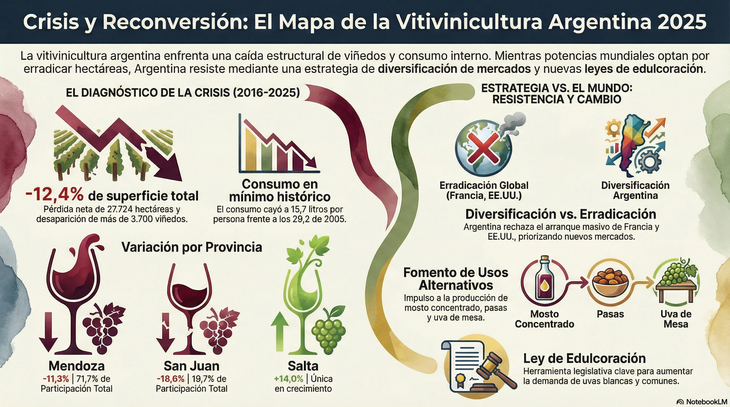 Crisis y Reconversión: El Mapa de la Vitivinicultura Argentina 2025

La vitivinicultura argentina enfrenta una caída estructural de viñedos y consumo interno. Mientras potencias mundiales optan por erradicar hectáreas, Argentina resiste mediante una estrategia de diversificación de mercados y nuevas leyes de edulcoración.

EL DIAGNÓSTICO DE LA CRISIS (2016-2025)

-12,4% de superficie total
Pérdida neta de 27.724 hectáreas y desaparición de más de 3.700 viñedos.

Consumo en mínimo histórico
El consumo cayó a 15,7 litros por persona frente a los 29,2 de 2005.

Variación por Provincia

Mendoza
-11,3% | 71,7% de Participación Total

San Juan
-18,6% | 19,7% de Participación Total

Salta
+14,0% | Única en crecimiento

ESTRATEGIA VS. EL MUNDO: RESISTENCIA Y CAMBIO

Erradicación Global (Francia, EE.UU.)

Diversificación Argentina

Diversificación vs. Erradicación
Argentina rechaza el arranque masivo de Francia y EE.UU., priorizando nuevos mercados.

Fomento de Usos Alternativos
Impulso a la producción de mosto concentrado, pasas y uva de mesa.

Mosto Concentrado

Pasas

Uva de Mesa

Ley de Edulcoración
Herramienta legislativa clave para aumentar la demanda de uvas blancas y comunes.

NotebookLM